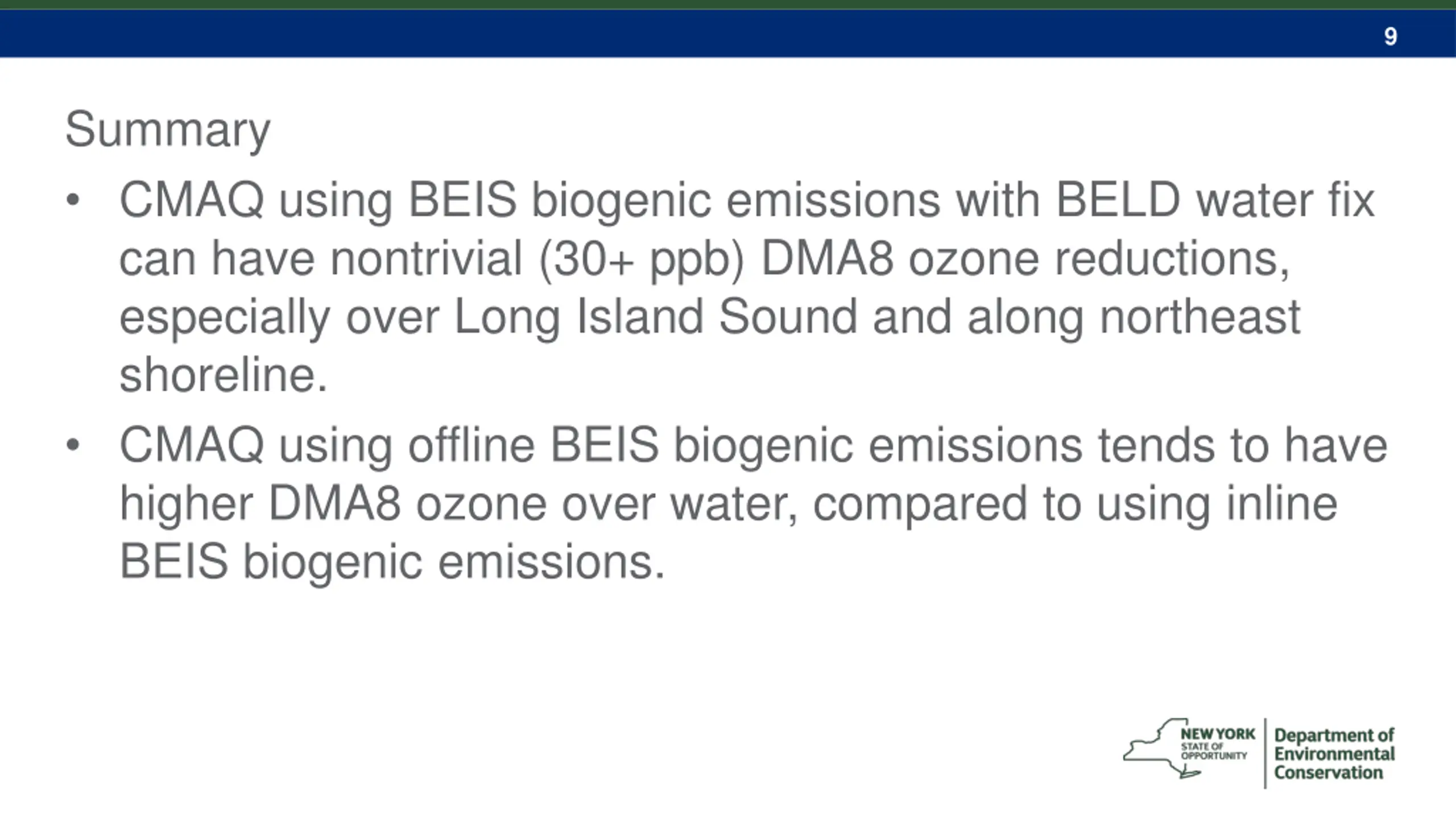 9

Summary

• CMAQ using BEIS biogenic emissions with BELD water fix can have nontrivial (30+ ppb) DMA8 ozone reductions, especially over Long Island Sound and along northeast shoreline.

• CMAQ using offline BEIS biogenic emissions tends to have higher DMA8 ozone over water, compared to using inline BEIS biogenic emissions.

NEW YORK STATE OF OPPORTUNITY

Department of Environmental Conservation